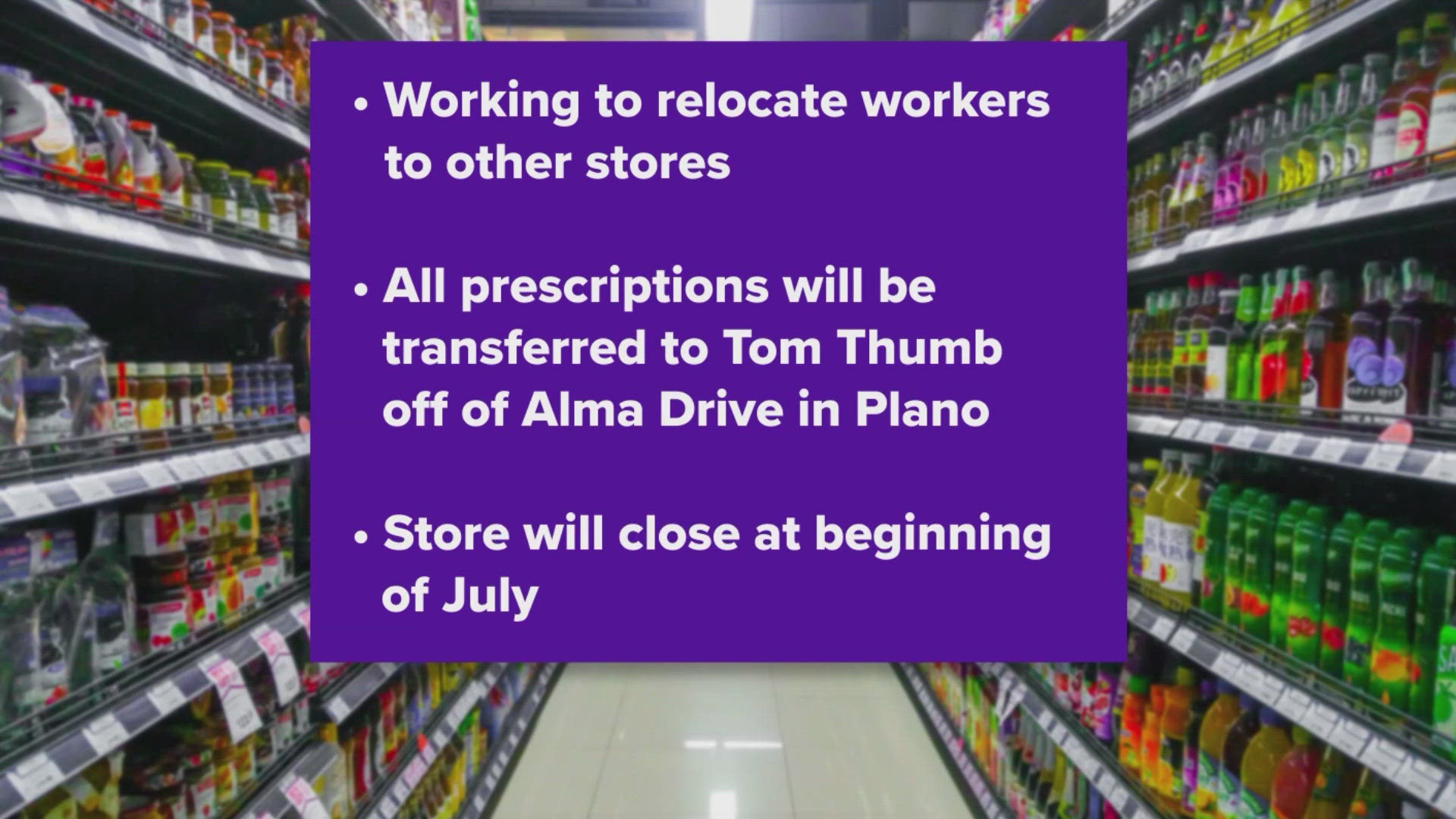 • Working to relocate workers to other stores

• All prescriptions will be transferred to Tom Thumb off of Alma Drive in Plano

• Store will close at beginning of July